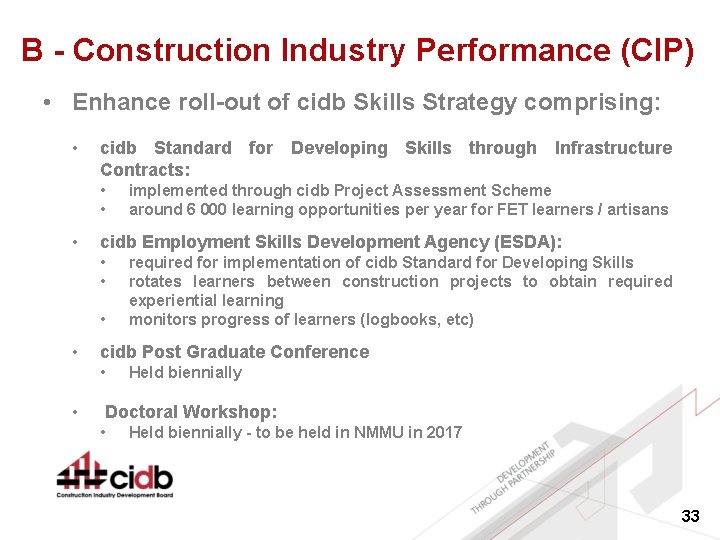 B - Construction Industry Performance (CIP)

• Enhance roll-out of cidb Skills Strategy comprising:

• cidb Standard for Developing Skills through Infrastructure Contracts:
• implemented through cidb Project Assessment Scheme
• around 6 000 learning opportunities per year for FET learners / artisans

• cidb Employment Skills Development Agency (ESDA):
• required for implementation of cidb Standard for Developing Skills
• rotates learners between construction projects to obtain required experiential learning
• monitors progress of learners (logbooks, etc)

• cidb Post Graduate Conference
• Held biennially

• Doctoral Workshop:
• Held biennially - to be held in NMMU in 2017

cidb
Construction Industry Development Board

DEVELOPMENT THROUGH PARTNERSHIP

33